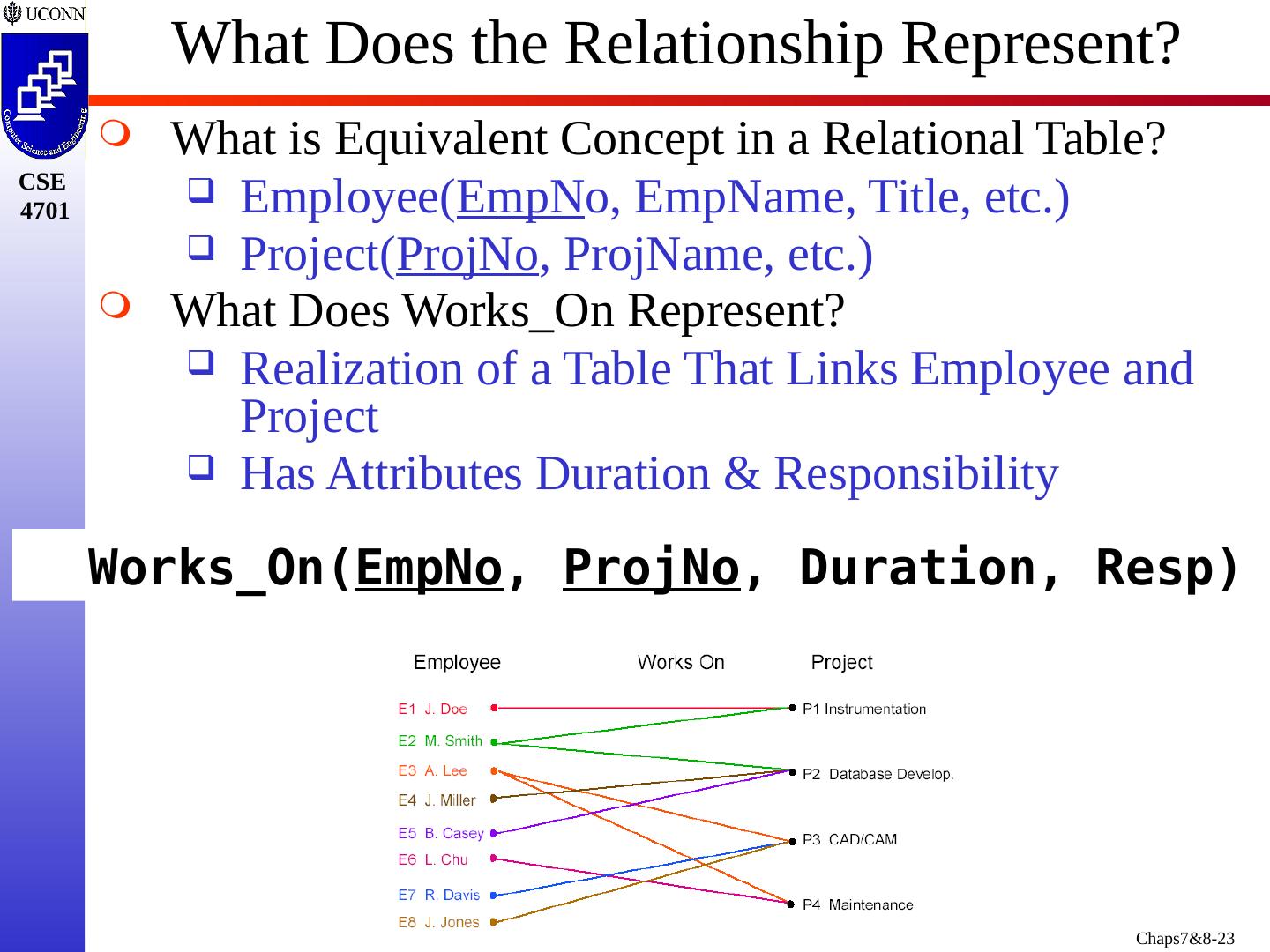 UCONN

Computer Science and Engineering

CSE 4701

What Does the Relationship Represent?

What is Equivalent Concept in a Relational Table?

Employee(EmpNo, EmpName, Title, etc.)

Project(ProjNo, ProjName, etc.)

What Does Works_On Represent?

Realization of a Table That Links Employee and Project

Has Attributes Duration & Responsibility

Works_On(EmpNo, ProjNo, Duration, Resp)

Employee

Works On

Project

E1 J. Doe

E2 M. Smith

E3 A. Lee

E4 J. Miller

E5 B. Casey

E6 L. Chu

E7 R. Davis

E8 J. Jones

P1 Instrumentation

P2 Database Develop.

P3 CAD/CAM

P4 Maintenance

Chaps7&8-23